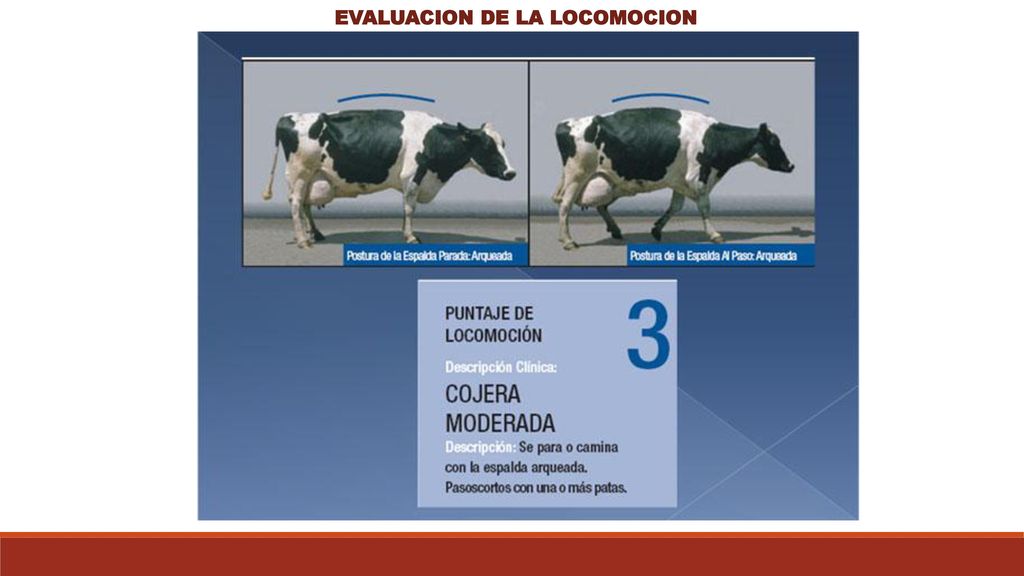 EVALUACION DE LA LOCOMOCION

Postura de la Espalda Parada: Arqueada

Postura de la Espalda Al Paso: Arqueada

PUNTAJE DE LOCOMOCIÓN

3

Descripción Clínica:

COJERA MODERADA

Descripción: Se para o camina con la espalda arqueada. Pasoscortos con una o más patas.